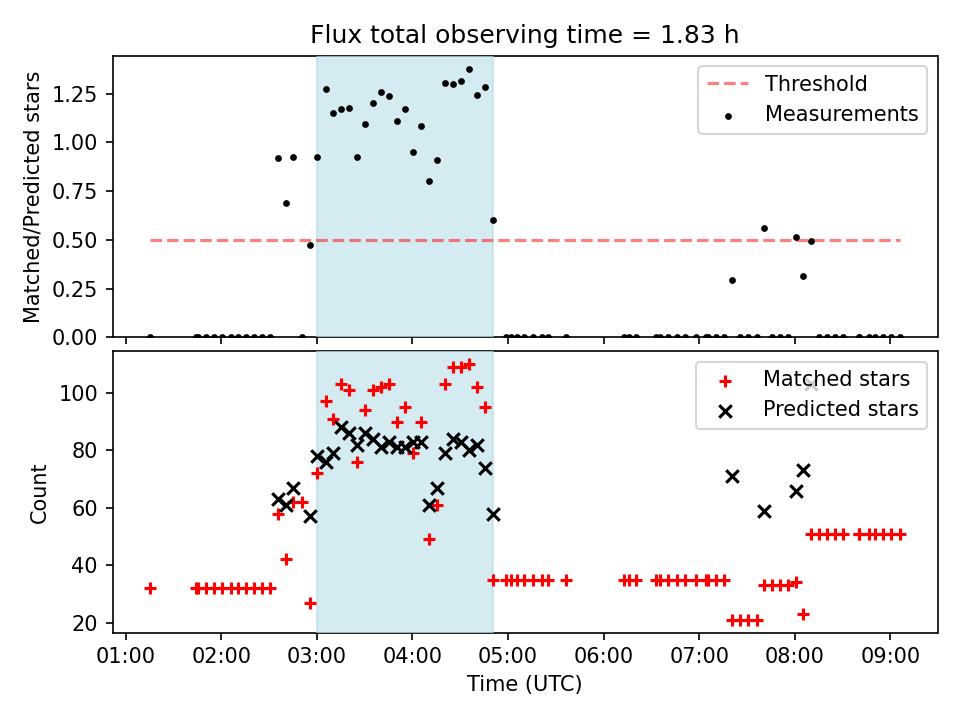 Flux total observing time = 1.83 h

Matched/Predicted stars

1.25
1.00
0.75
0.50
0.25
0.00

Threshold
Measurements

Count

100
80
60
40
20

Matched stars
Predicted stars

01:00 02:00 03:00 04:00 05:00 06:00 07:00 08:00 09:00

Time (UTC)